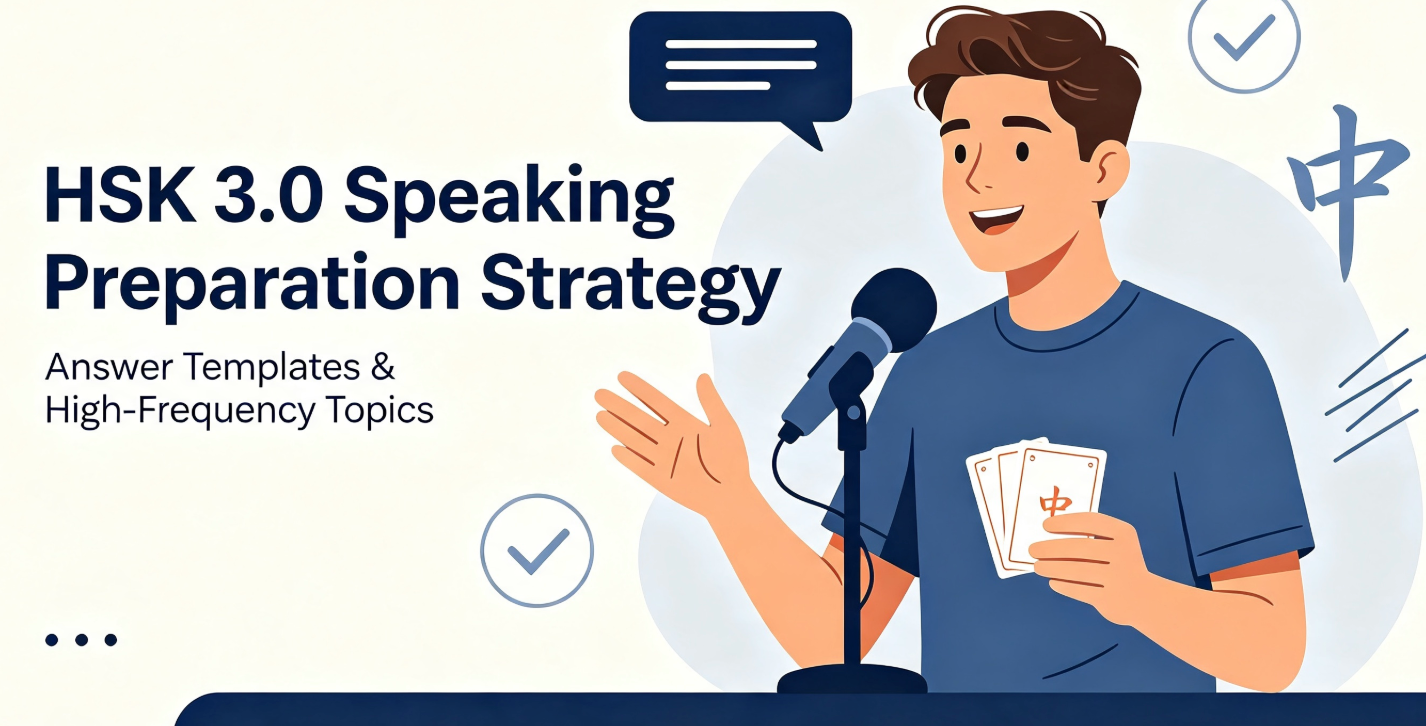 HSK 3.0 Speaking Preparation Strategy

Answer Templates & High-Frequency Topics

中

中